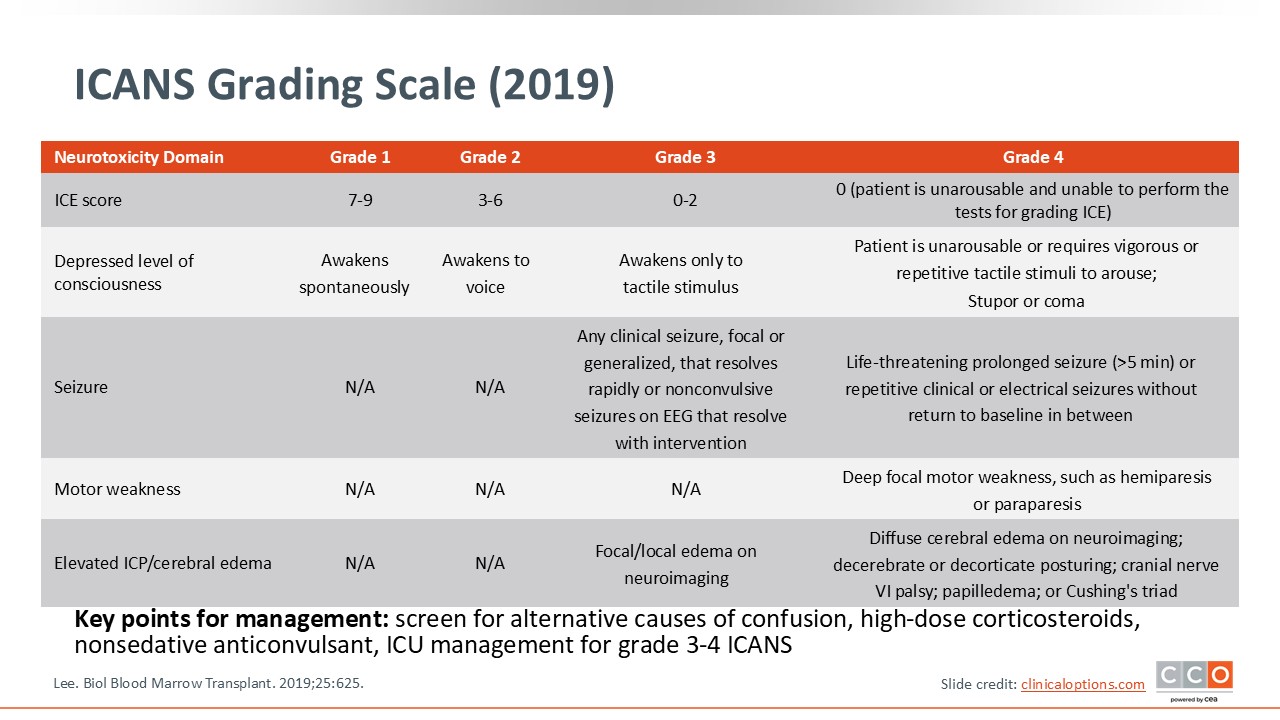 ICANS Grading Scale (2019)

| Neurotoxicity Domain | Grade 1 | Grade 2 | Grade 3 | Grade 4 |
|---|---|---|---|---|
| ICE score | 7-9 | 3-6 | 0-2 | 0 (patient is unarousable and unable to perform the tests for grading ICE) |
| Depressed level of consciousness | Awakens spontaneously | Awakens to voice | Awakens only to tactile stimulus | Patient is unarousable or requires vigorous or repetitive tactile stimuli to arouse; Stupor or coma |
| Seizure | N/A | N/A | Any clinical seizure, focal or generalized, that resolves rapidly or nonconvulsive seizures on EEG that resolve with intervention | Life-threatening prolonged seizure (>5 min) or repetitive clinical or electrical seizures without return to baseline in between |
| Motor weakness | N/A | N/A | N/A | Deep focal motor weakness, such as hemiparesis or paraparesis |
| Elevated ICP/cerebral edema | N/A | N/A | Focal/local edema on neuroimaging | Diffuse cerebral edema on neuroimaging; decerebrate or decorticate posturing; cranial nerve VI palsy; papilledema; or Cushing's triad |

Key points for management: screen for alternative causes of confusion, high-dose corticosteroids, nonsedative anticonvulsant, ICU management for grade 3-4 ICANS

Lee. Biol Blood Marrow Transplant. 2019;25:625.

Slide credit: clinicaloptions.com

CCO powered by cea